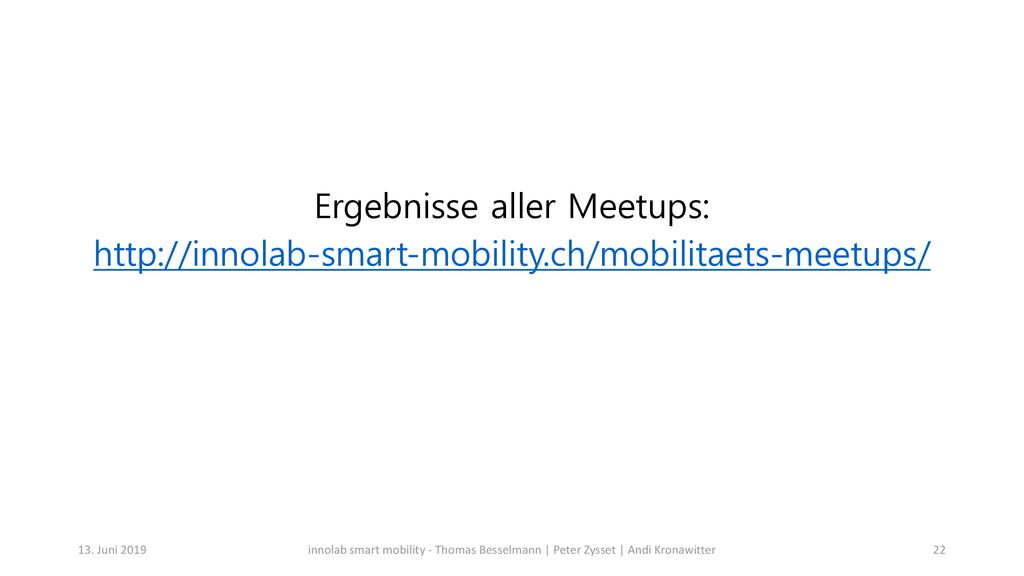 Ergebnisse aller Meetups:
http://innolab-smart-mobility.ch/mobilitaets-meetups/

13. Juni 2019

innolab smart mobility - Thomas Besselmann | Peter Zysset | Andi Kronawitter

22